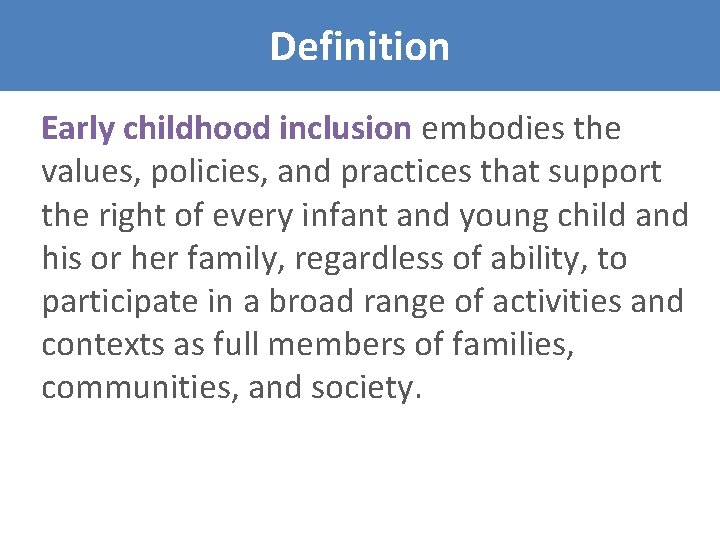 Definition

Early childhood inclusion embodies the values, policies, and practices that support the right of every infant and young child and his or her family, regardless of ability, to participate in a broad range of activities and contexts as full members of families, communities, and society.